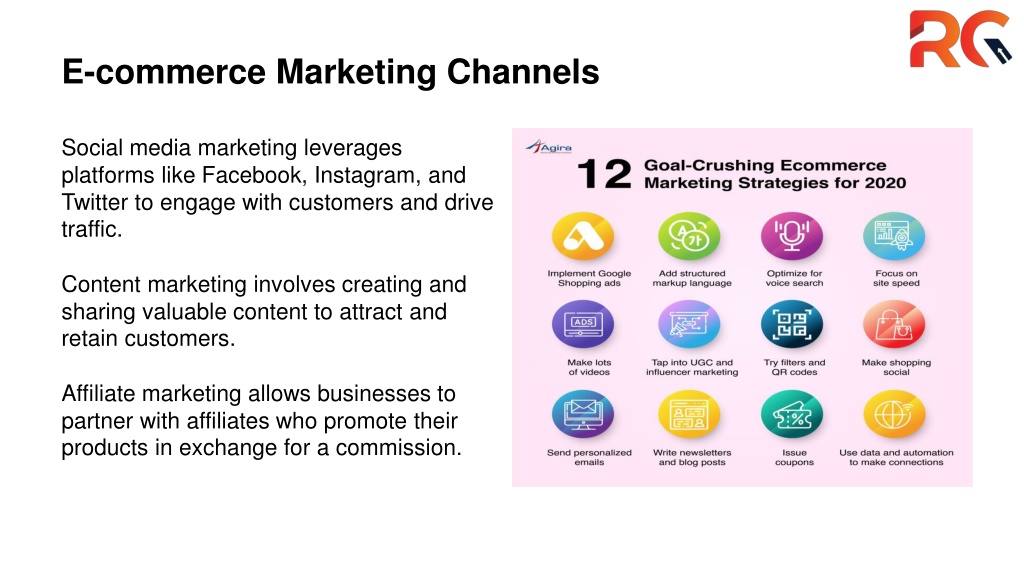 RG

E-commerce Marketing Channels

Social media marketing leverages platforms like Facebook, Instagram, and Twitter to engage with customers and drive traffic.

Content marketing involves creating and sharing valuable content to attract and retain customers.

Affiliate marketing allows businesses to partner with affiliates who promote their products in exchange for a commission.

Agira

12 Goal-Crushing Ecommerce Marketing Strategies for 2020

Implement Google Shopping ads

Add structured markup language

Optimize for voice search

Focus on site speed

ADS

Make lots of videos

Tap into UGC and influencer marketing

Try filters and QR codes

Make shopping social

Send personalized emails

Write newsletters and blog posts

Issue coupons

Use data and automation to make connections